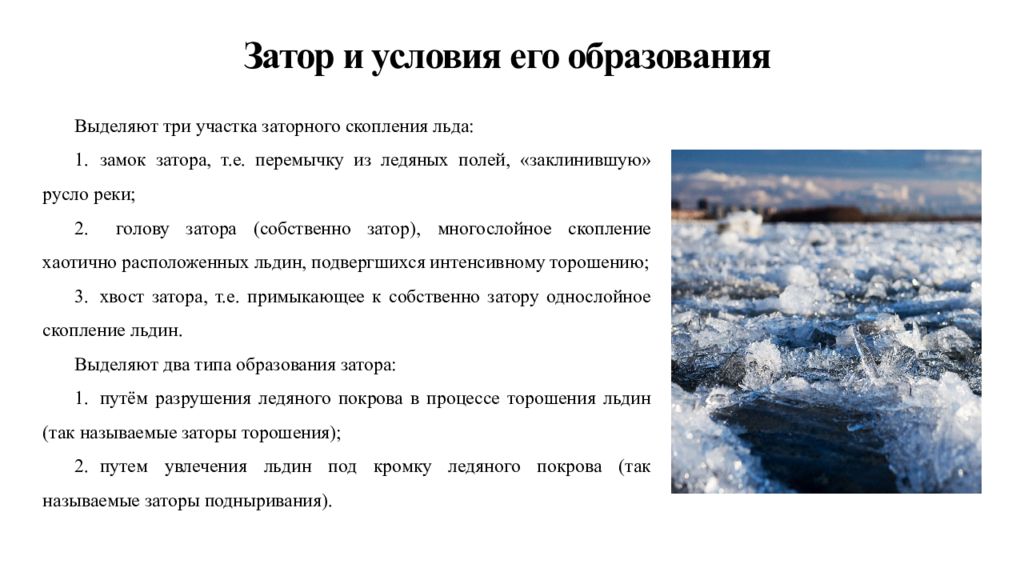 Затор и условия его образования

Выделяют три участка заторного скопления льда:

1. замок затора, т.е. перемычку из ледяных полей, «заклинившую» русло реки;

2. голову затора (собственно затор), многослойное скопление хаотично расположенных льдин, подвергшихся интенсивному торошению;

3. хвост затора, т.е. примыкающее к собственно затору однослойное скопление льдин.

Выделяют два типа образования затора:

1. путём разрушения ледяного покрова в процессе торошения льдин (так называемые заторы торошения);

2. путем увлечения льдин под кромку ледяного покрова (так называемые заторы подныривания).